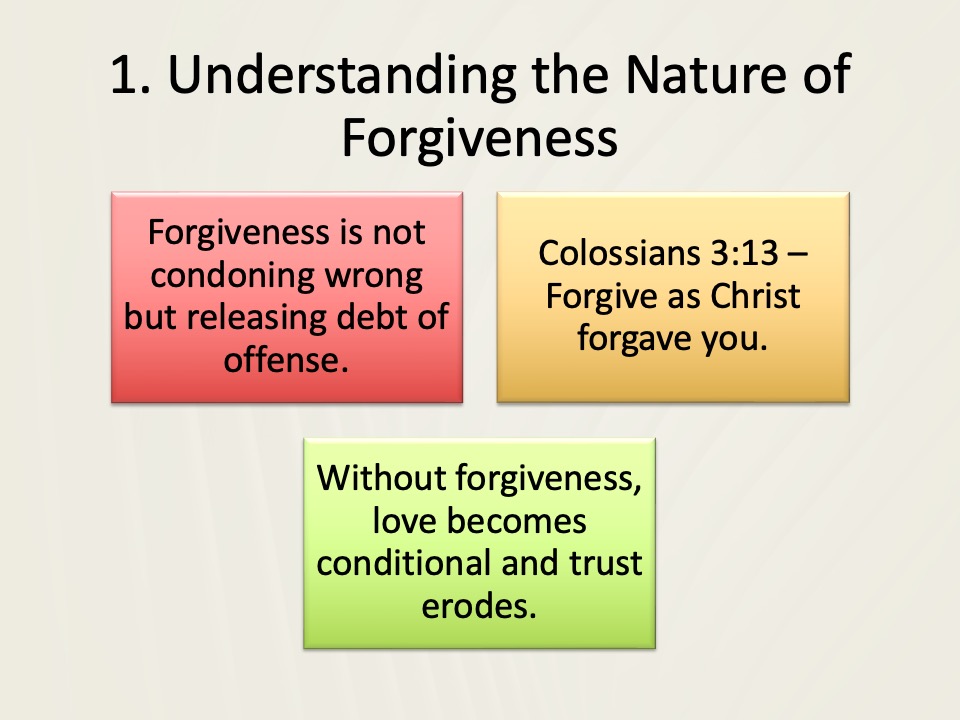 1. Understanding the Nature of Forgiveness

Forgiveness is not condoning wrong but releasing debt of offense.

Colossians 3:13 – Forgive as Christ forgave you.

Without forgiveness, love becomes conditional and trust erodes.